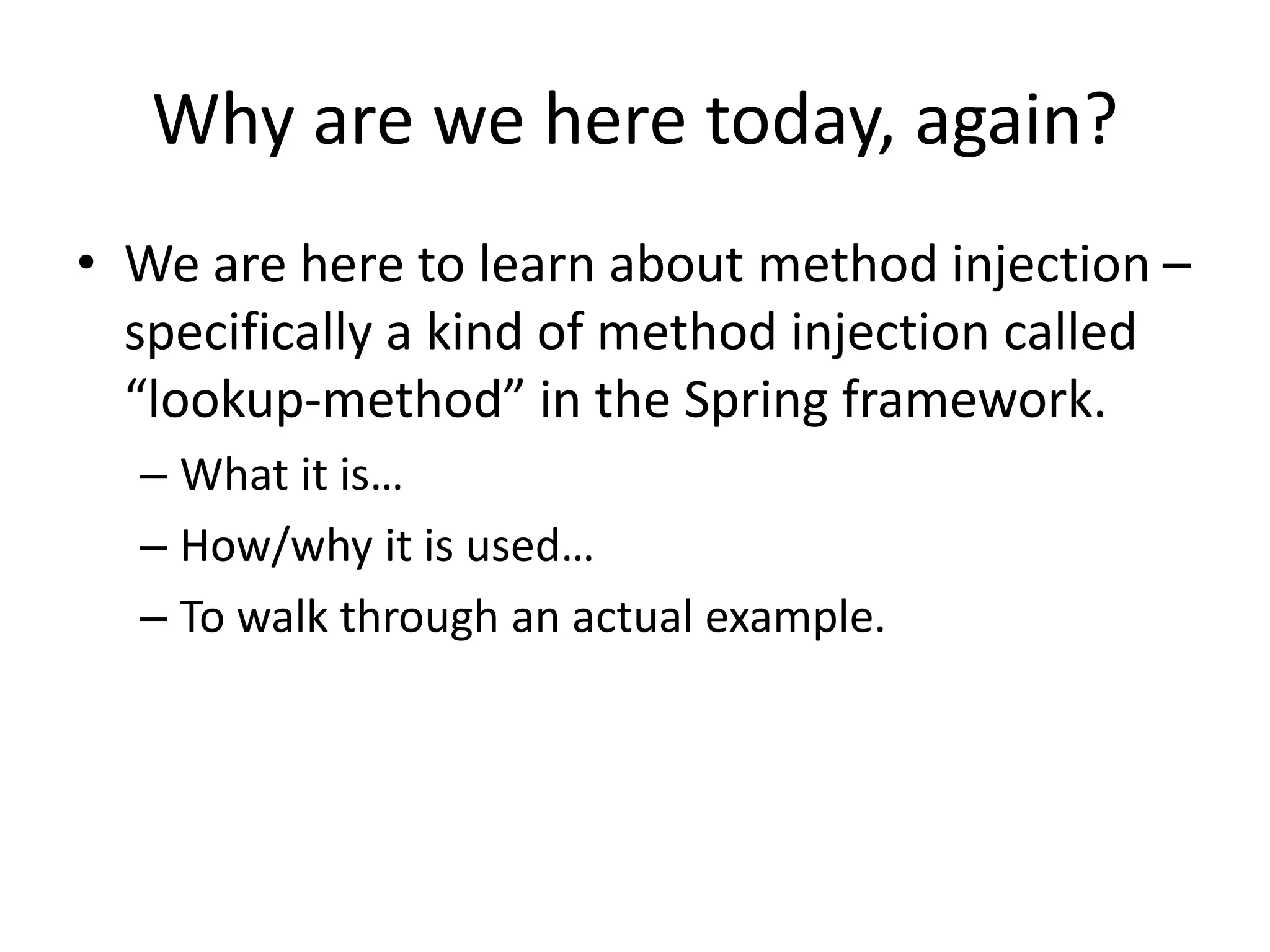 Why are we here today, again?

• We are here to learn about method injection – specifically a kind of method injection called “lookup-method” in the Spring framework.
– What it is…
– How/why it is used…
– To walk through an actual example.